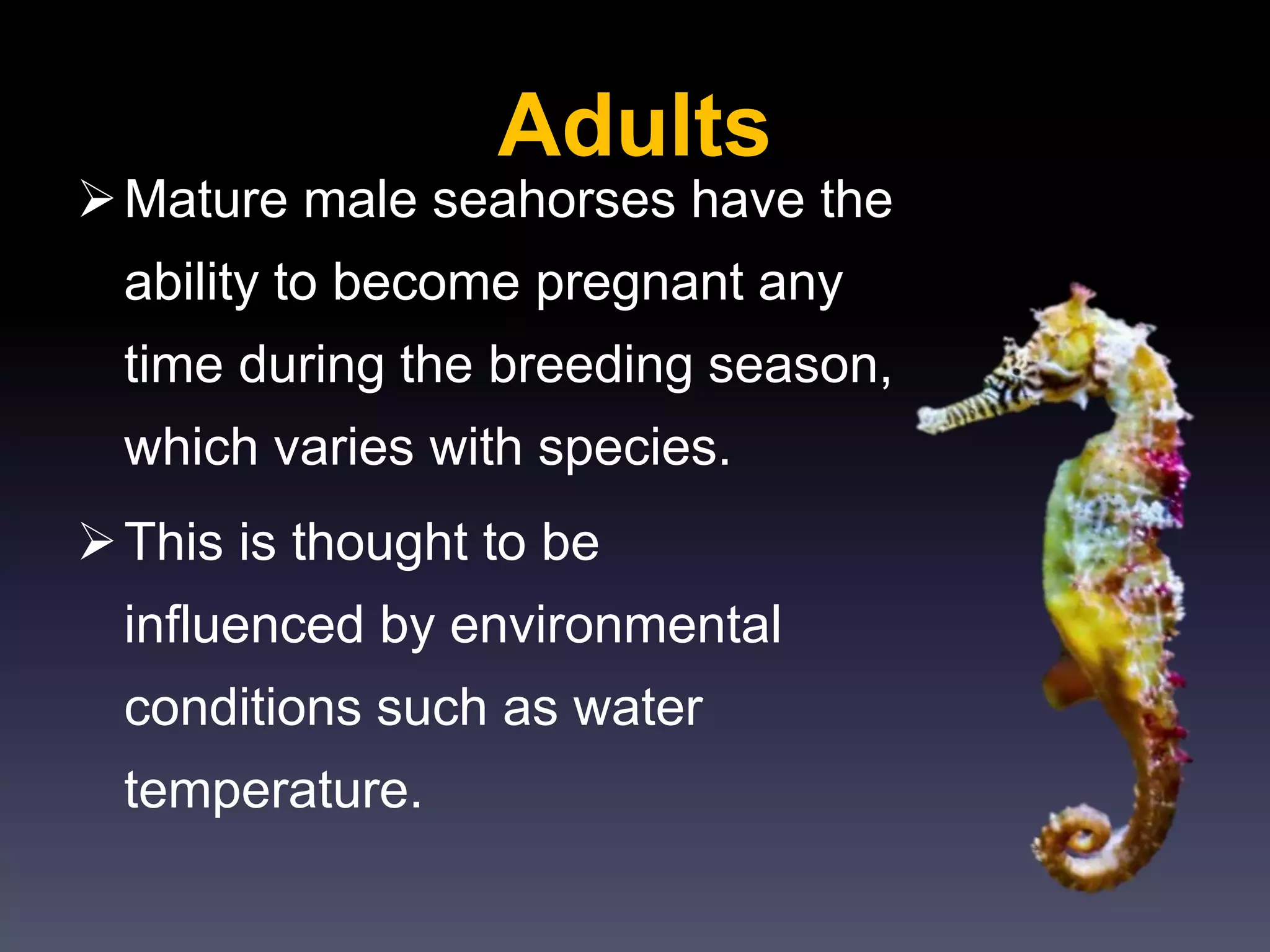 Adults

➢ Mature male seahorses have the ability to become pregnant any time during the breeding season, which varies with species.

➢ This is thought to be influenced by environmental conditions such as water temperature.